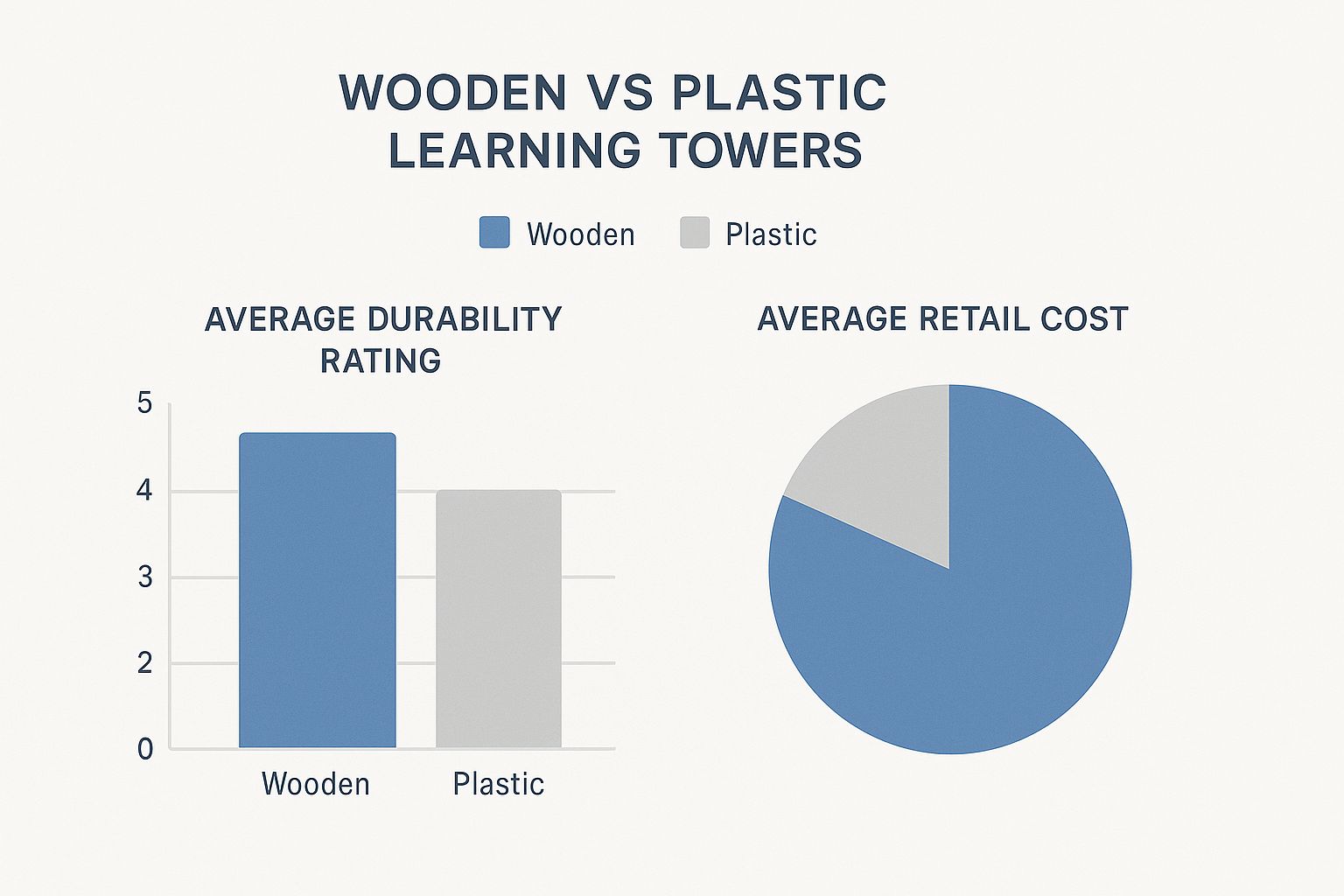 WOODEN VS PLASTIC LEARNING TOWERS

Wooden
Plastic

AVERAGE DURABILITY RATING

5
4
3
2
0

Wooden
Plastic

AVERAGE RETAIL COST